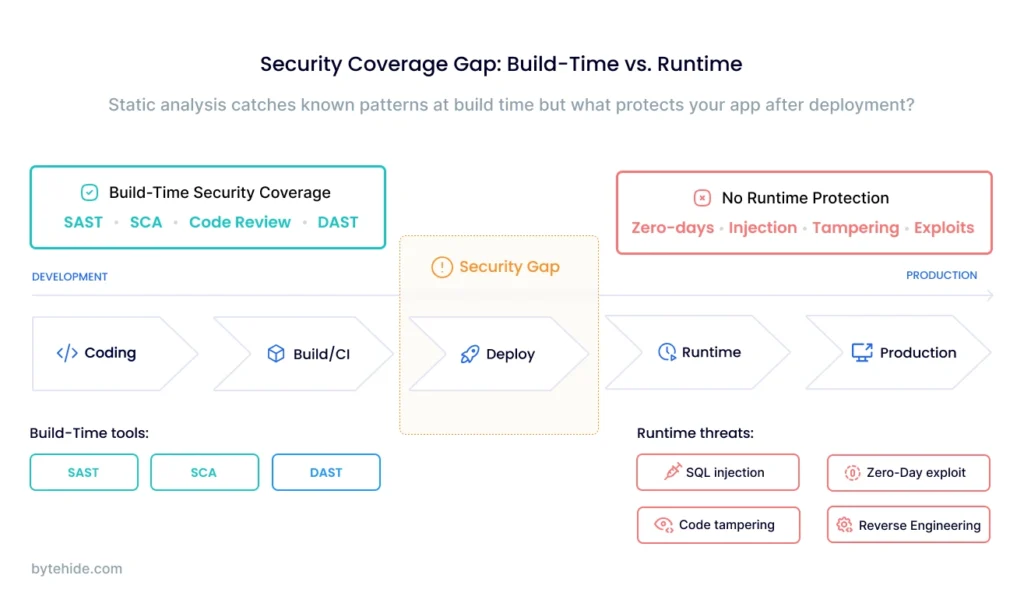 Security Coverage Gap: Build-Time vs. Runtime

Static analysis catches known patterns at build time but what protects your app after deployment?

Build-Time Security Coverage

SAST • SCA • Code Review • DAST

No Runtime Protection

Zero-days • Injection • Tampering • Exploits

Security Gap

DEVELOPMENT

PRODUCTION

Coding

Build/CI

Deploy

Runtime

Production

Build-Time tools:

SAST

SCA

DAST

Runtime threats:

SQL injection

Zero-Day exploit

Code tampering

Reverse Engineering

bytehide.com